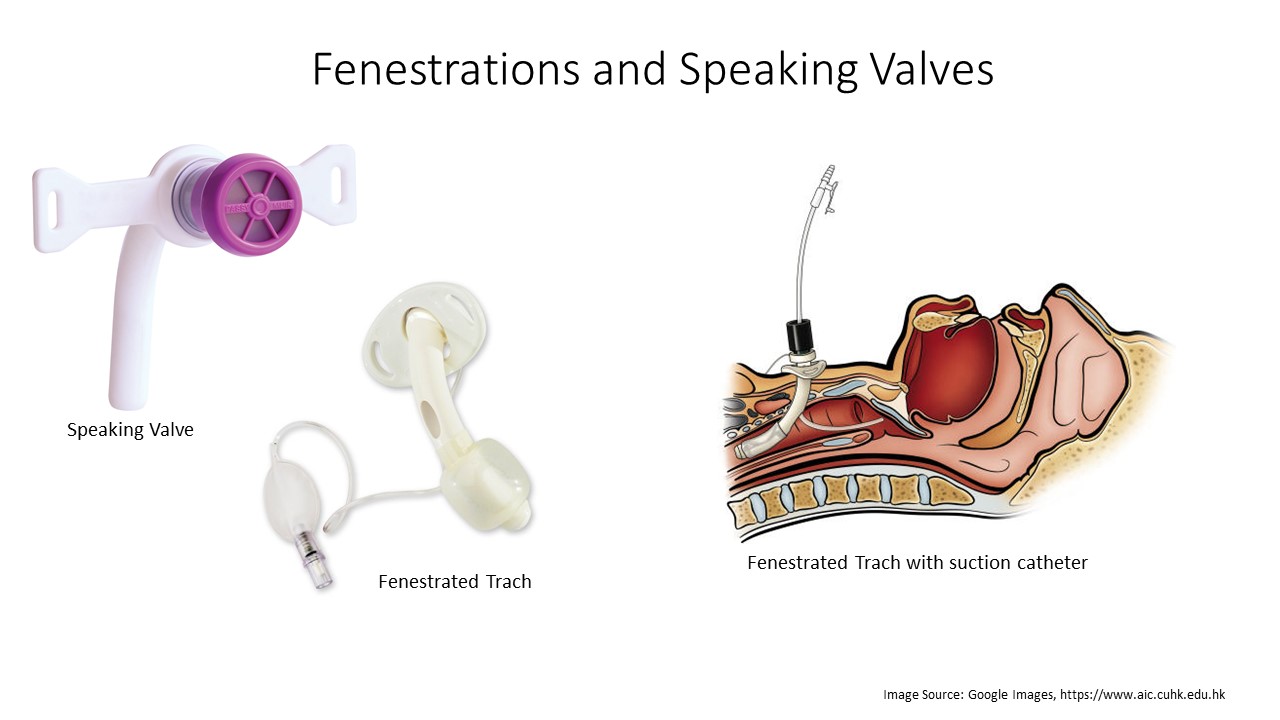 Fenestrations and Speaking Valves

Speaking Valve

Fenestrated Trach

Fenestrated Trach with suction catheter

Image Source: Google Images, https://www.aic.cuhk.edu.hk